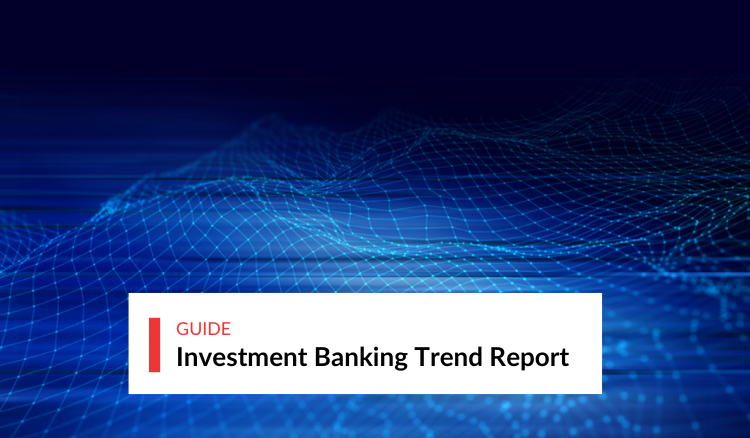 GUIDE
Investment Banking Trend Report